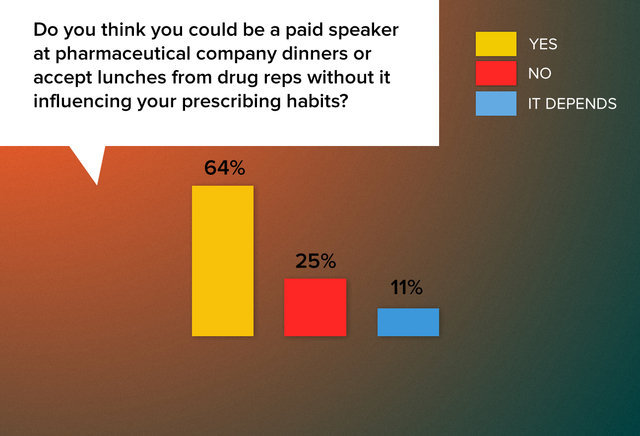 Do you think you could be a paid speaker at pharmaceutical company dinners or accept lunches from drug reps without it influencing your prescribing habits?

YES
NO
IT DEPENDS

64%
25%
11%